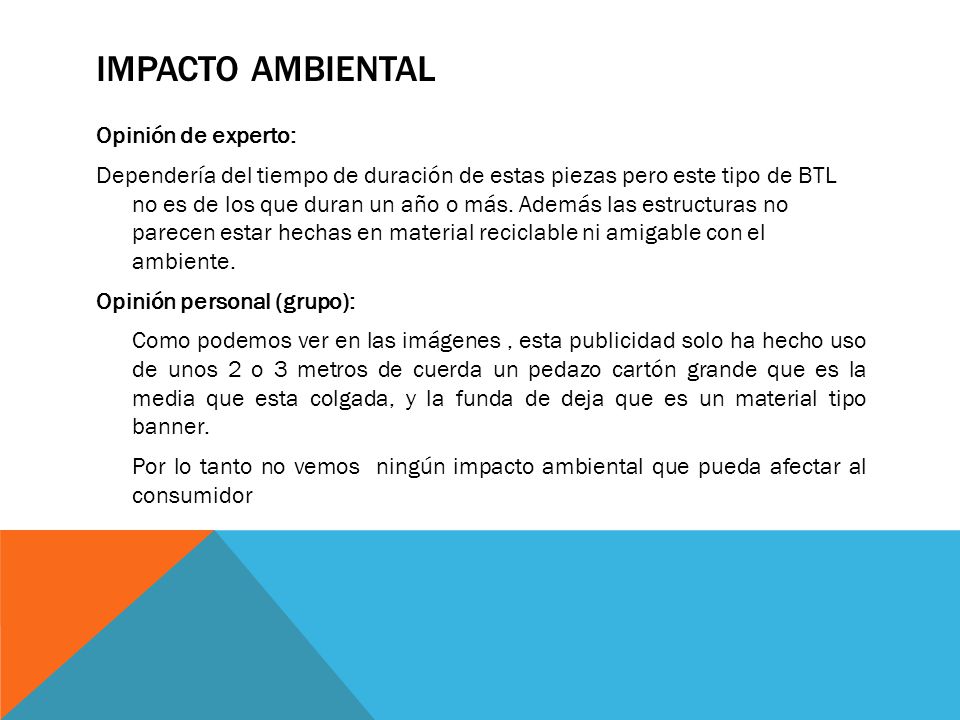 IMPACTO AMBIENTAL

Opinión de experto:

Dependería del tiempo de duración de estas piezas pero este tipo de BTL no es de los que duran un año o más. Además las estructuras no parecen estar hechas en material reciclable ni amigable con el ambiente.

Opinión personal (grupo):

Como podemos ver en las imágenes , esta publicidad solo ha hecho uso de unos 2 o 3 metros de cuerda un pedazo cartón grande que es la media que esta colgada, y la funda de deja que es un material tipo banner.

Por lo tanto no vemos ningún impacto ambiental que pueda afectar al consumidor